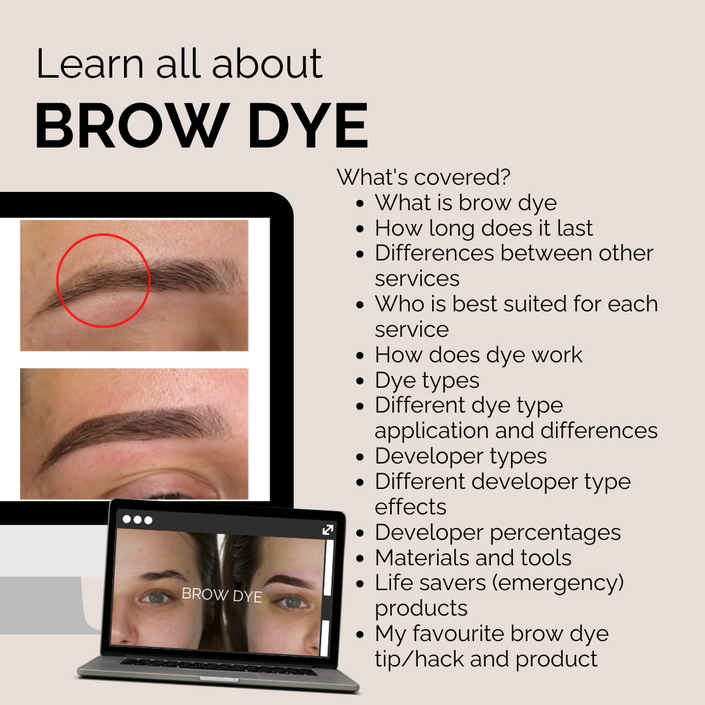 Learn all about
BROW DYE

What's covered?
- What is brow dye
- How long does it last
- Differences between other services
- Who is best suited for each service
- How does dye work
- Dye types
- Different dye type application and differences
- Developer types
- Different developer type effects
- Developer percentages
- Materials and tools
- Life savers (emergency) products
- My favourite brow dye tip/hack and product

BROW DYE